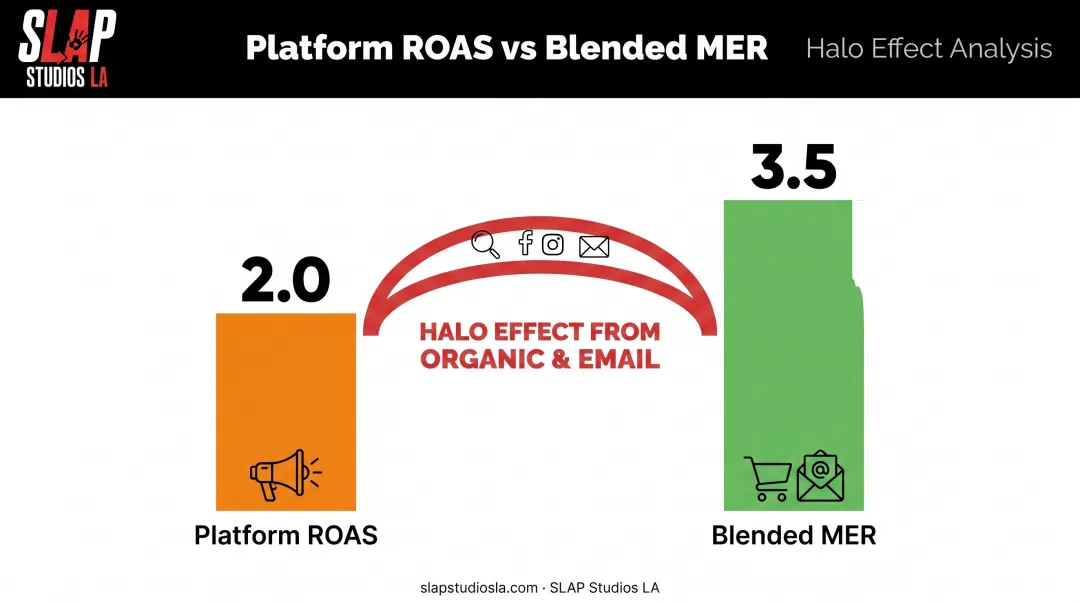 SLAP STUDIOS LA

Platform ROAS vs Blended MER

Halo Effect Analysis

2.0

HALO EFFECT FROM ORGANIC & EMAIL

3.5

Platform ROAS

Blended MER

slapstudiosla.com · SLAP Studios LA